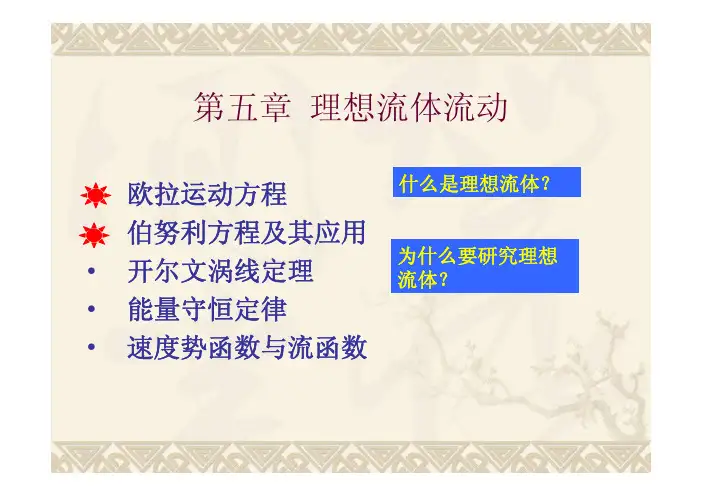 第五章 理想流体流动

欧拉运动方程
伯努利方程及其应用
• 开尔文涡线定理
• 能量守恒定律
• 速度势函数与流函数

什么是理想流体?

为什么要研究理想流体?